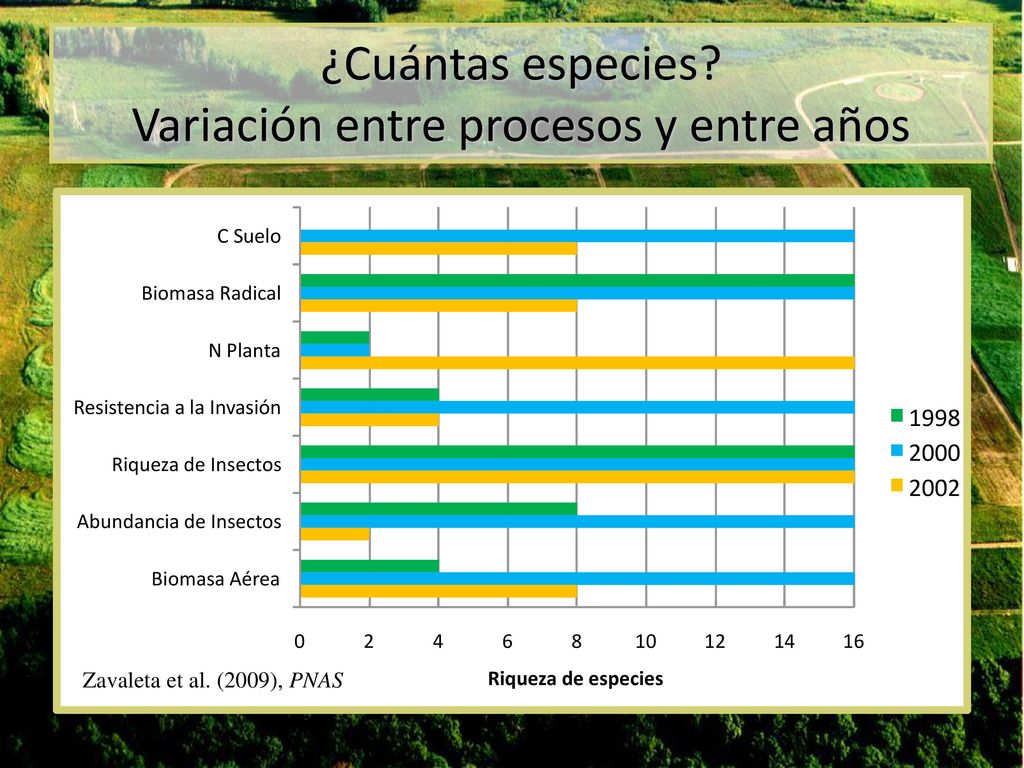 ¿Cuántas especies?
Variación entre procesos y entre años

C Suelo
Biomasa Radical
N Planta
Resistencia a la Invasión
Riqueza de Insectos
Abundancia de Insectos
Biomasa Aérea

0 2 4 6 8 10 12 14 16

Riqueza de especies

1998
2000
2002

Zavaleta et al. (2009), PNAS